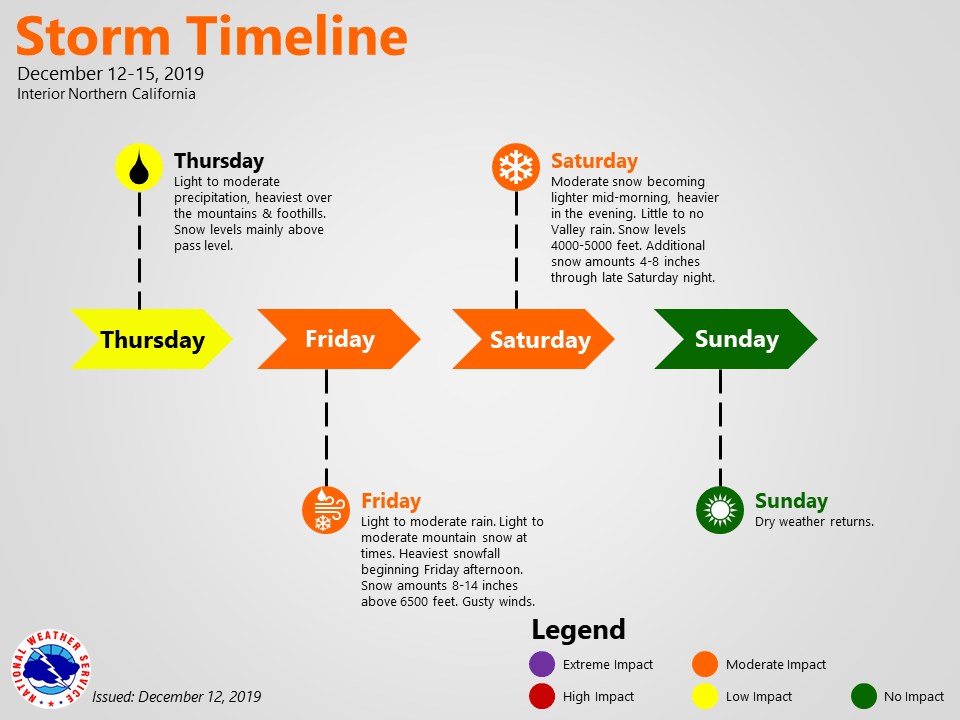 Storm Timeline
December 12-15, 2019
Interior Northern California

Thursday
Light to moderate precipitation, heaviest over the mountains & foothills. Snow levels mainly above pass level.

Saturday
Moderate snow becoming lighter mid-morning, heavier in the evening. Little to no Valley rain. Snow levels 4000-5000 feet. Additional snow amounts 4-8 inches through late Saturday night.

Thursday

Friday

Saturday

Sunday

Friday
Light to moderate rain. Light to moderate mountain snow at times. Heaviest snowfall beginning Friday afternoon. Snow amounts 8-14 inches above 6500 feet. Gusty winds.

Sunday
Dry weather returns.

Legend
Extreme Impact
Moderate Impact
High Impact
Low Impact
No Impact

NATIONAL WEATHER SERVICE

Issued: December 12, 2019